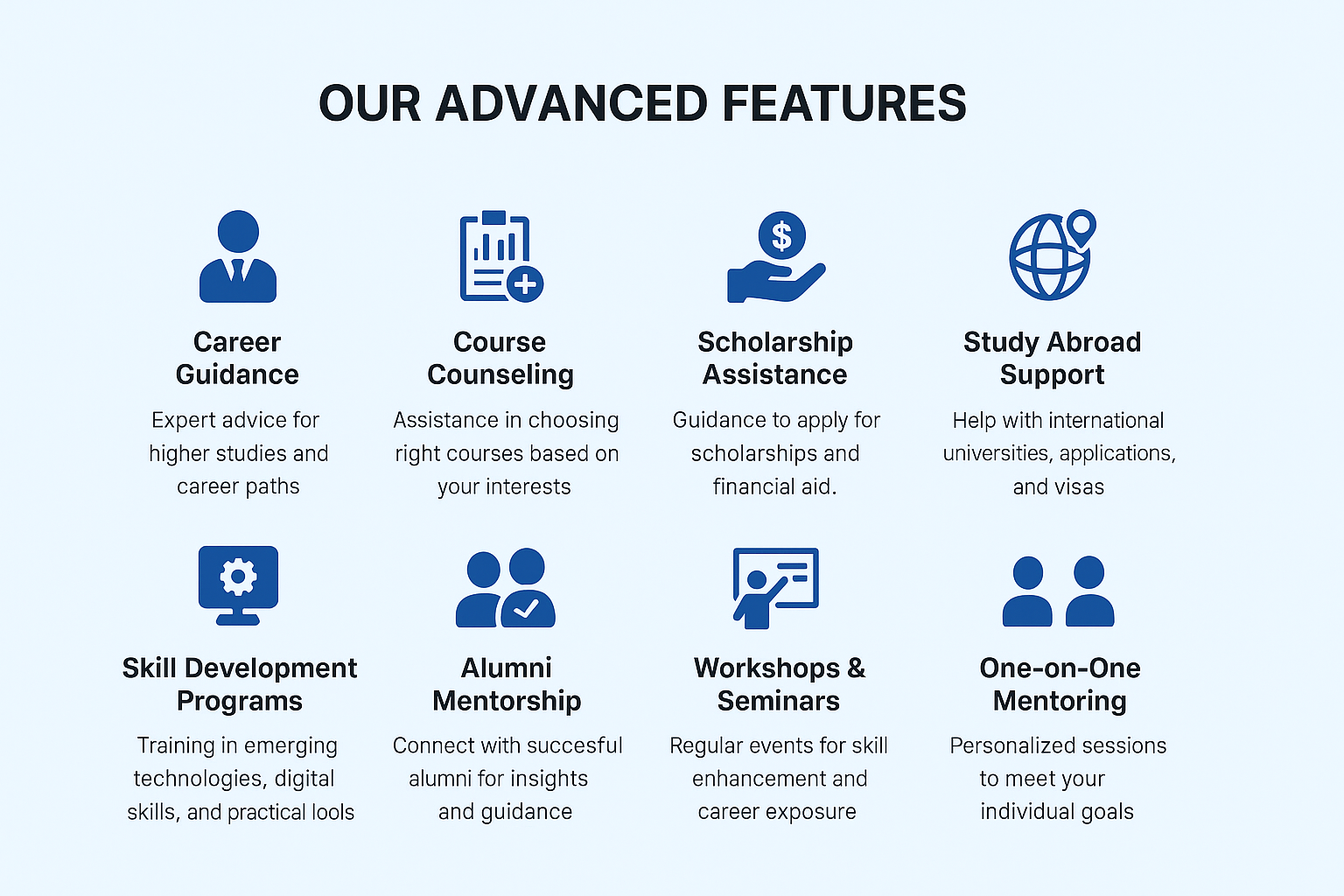 OUR ADVANCED FEATURES

Career Guidance

Expert advice for higher studies and career paths

Course Counseling

Assistance in choosing right courses based on your interests

Scholarship Assistance

Guidance to apply for scholarships and financial aid.

Study Abroad Support

Help with international universities, applications, and visas

Skill Development Programs

Training in emerging technologies, digital skills, and practical lools

Alumni Mentorship

Connect with succesful alumni for insights and guidance

Workshops & Seminars

Regular events for skill enhancement and career exposure

One-on-One Mentoring

Personalized sessions to meet your individual goals